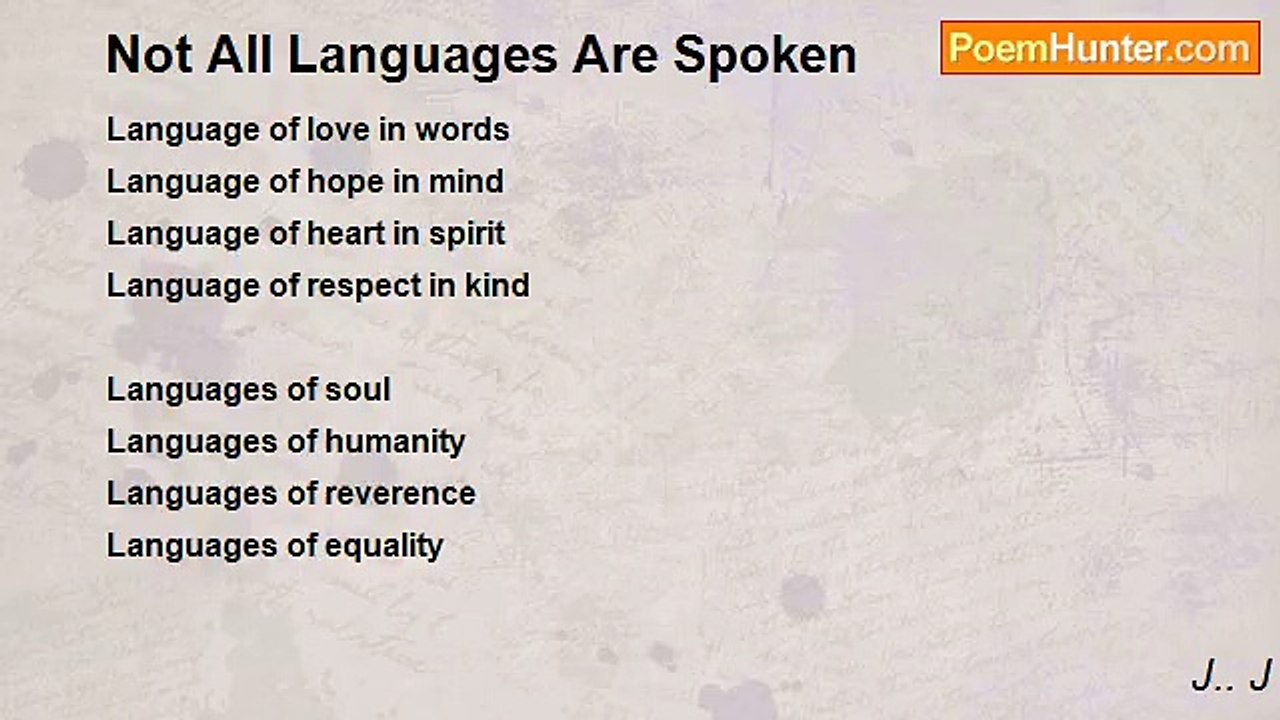 Not All Languages Are Spoken

PoemHunter.com

Language of love in words
Language of hope in mind
Language of heart in spirit
Language of respect in kind

Languages of soul
Languages of humanity
Languages of reverence
Languages of equality

J.. J